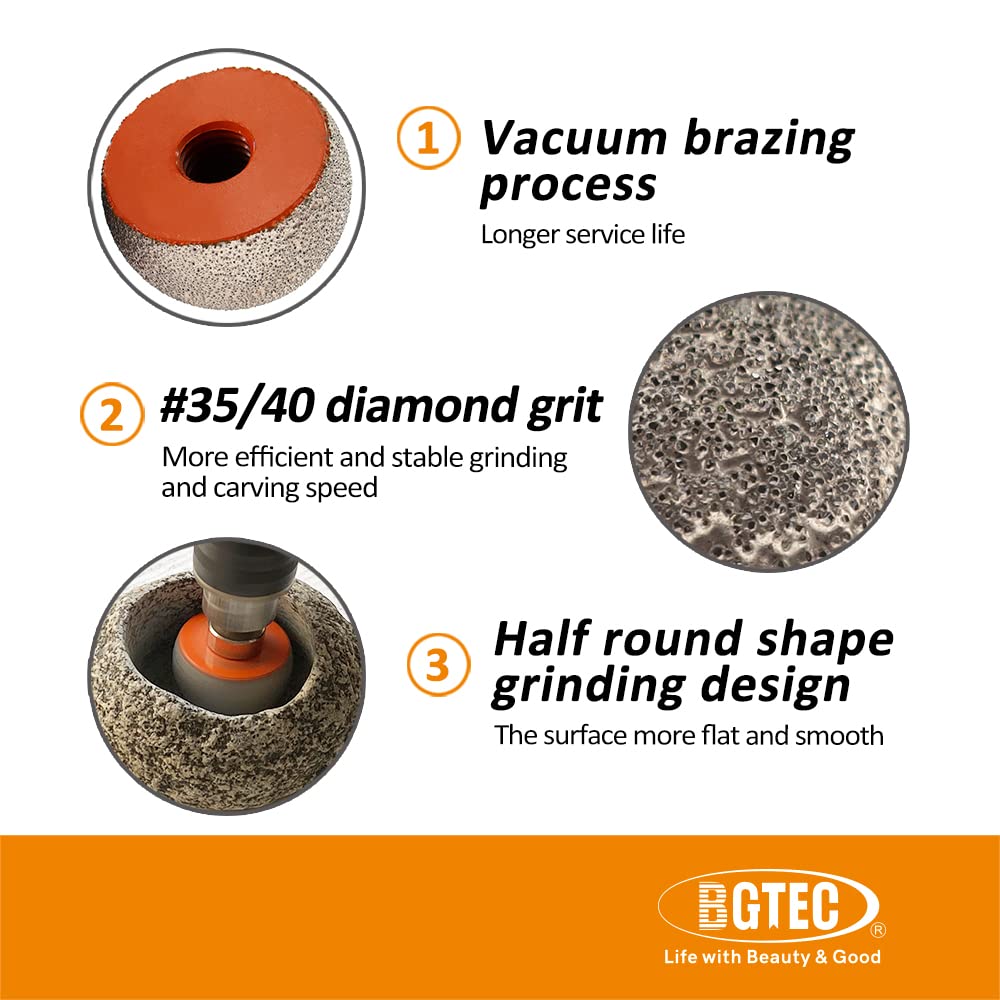 1 Vacuum brazing process
Longer service life

2 #35/40 diamond grit
More efficient and stable grinding and carving speed

3 Half round shape grinding design
The surface more flat and smooth

BGTEC®
Life with Beauty & Good